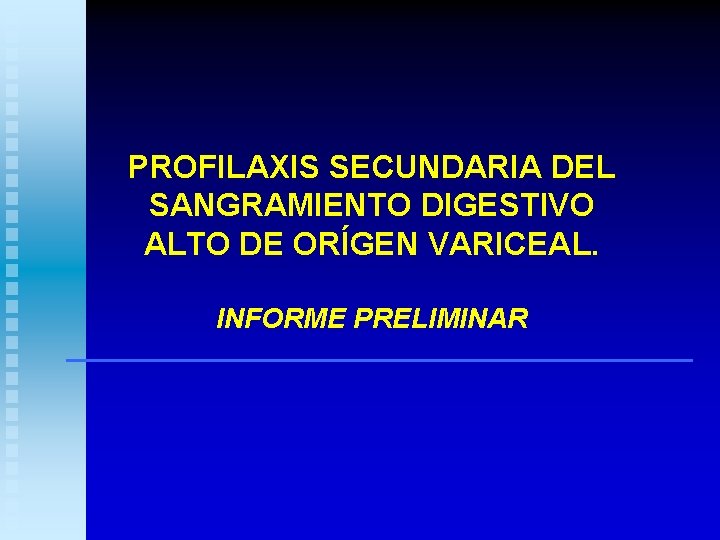 PROFILAXIS SECUNDARIA DEL SANGRAMIENTO DIGESTIVO ALTO DE ORÍGEN VARICEAL.

INFORME PRELIMINAR